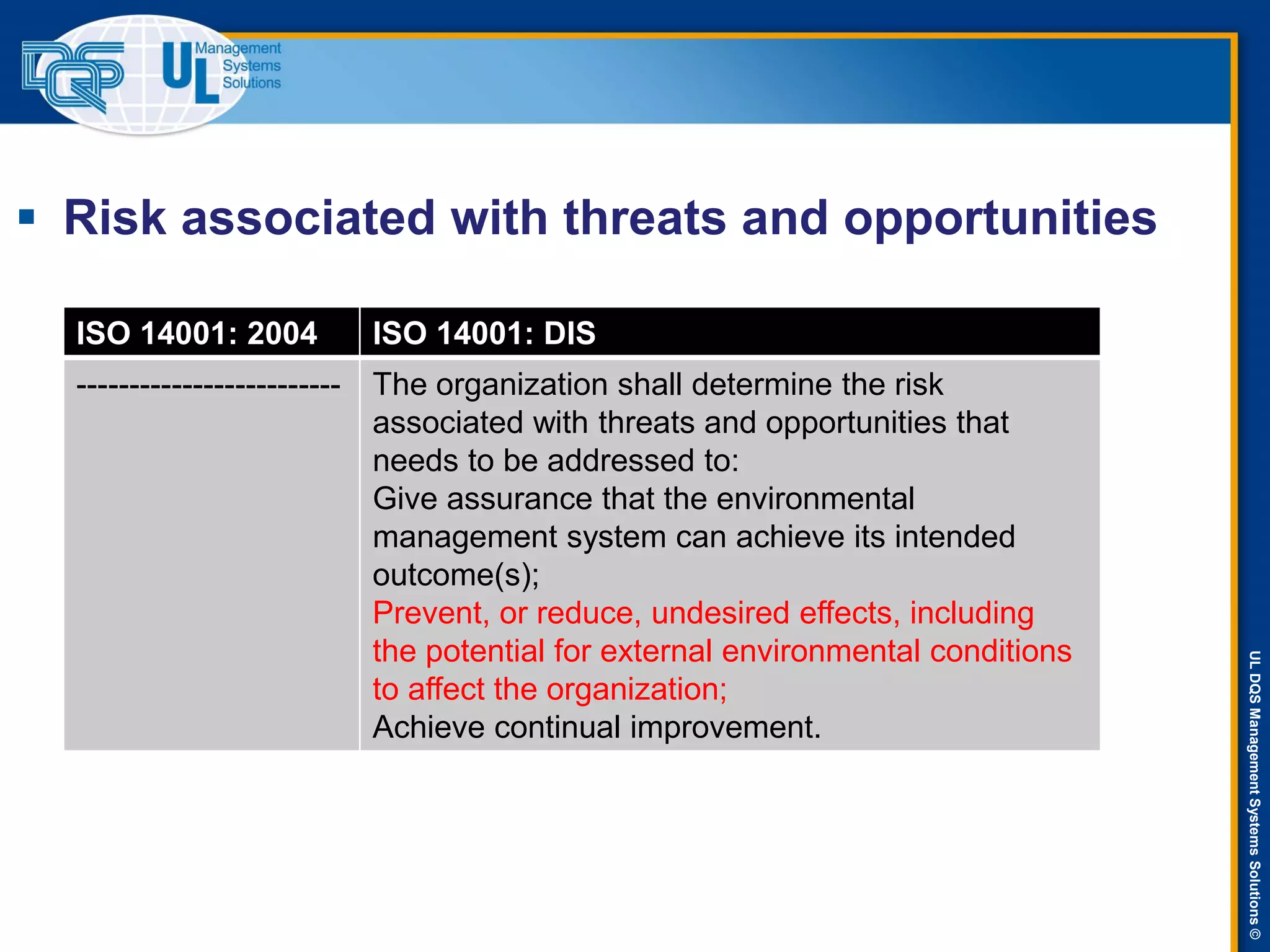 DQS UL Management Systems Solutions

▪ Risk associated with threats and opportunities

| ISO 14001: 2004 | ISO 14001: DIS |
|---|---|
| ------------------------- | The organization shall determine the risk associated with threats and opportunities that needs to be addressed to: Give assurance that the environmental management system can achieve its intended outcome(s); Prevent, or reduce, undesired effects, including the potential for external environmental conditions to affect the organization; Achieve continual improvement. |

UL DQS Management Systems Solutions ©